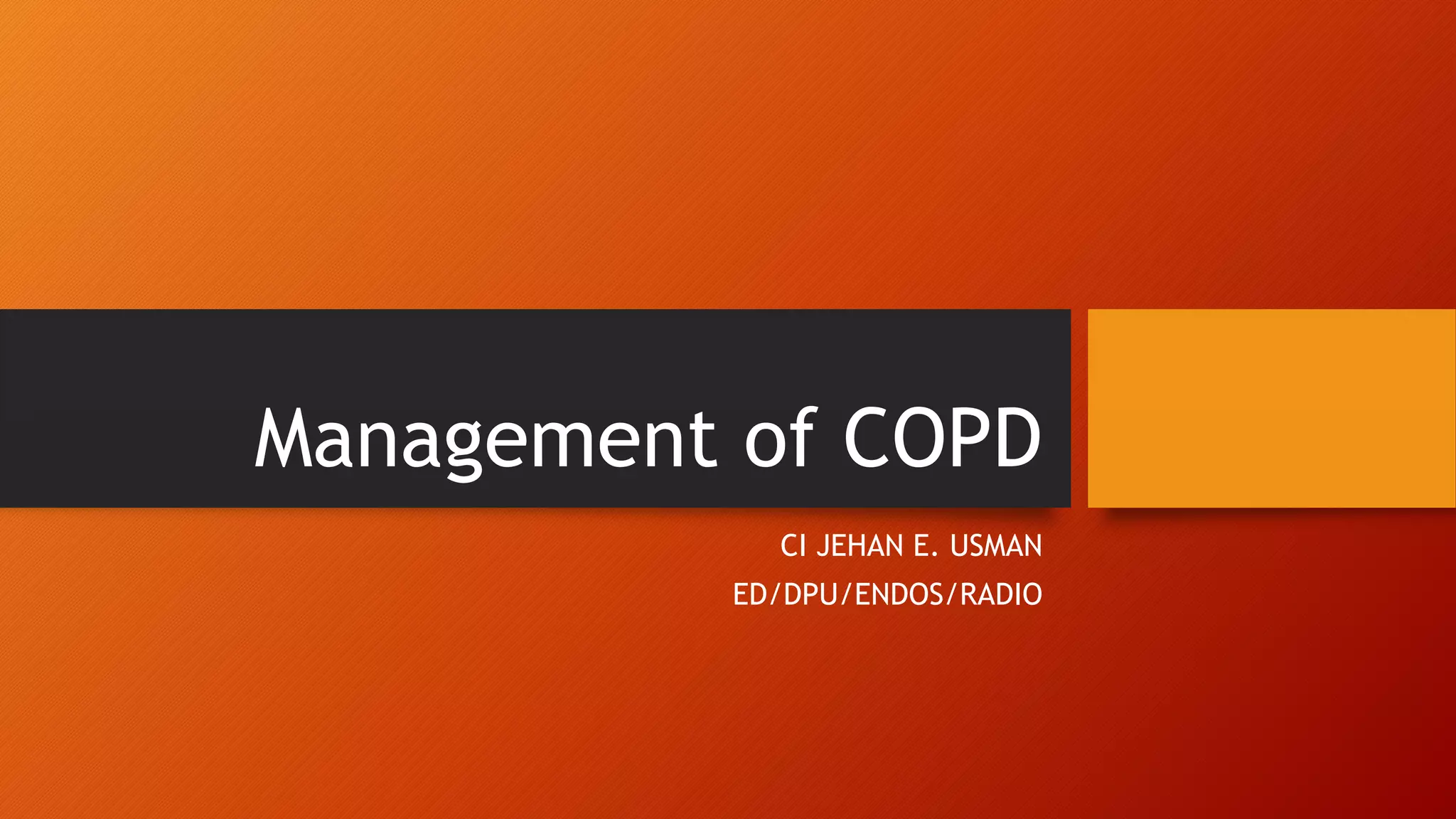 Management of COPD

CI JEHAN E. USMAN

ED/DPU/ENDOS/RADIO